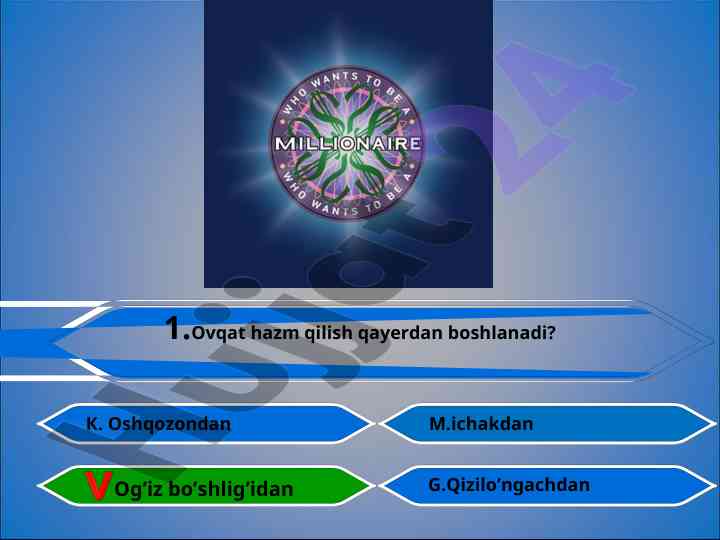 WHO WANTS TO BE A
MILLIONAIRE
WHO WANTS TO BE A

Hujjat24

1.Ovqat hazm qilish qayerdan boshlanadi?

K. Oshqozondan

M.ichakdan

V Og’iz bo’shlig’idan

G.Qizilo’ngachdan